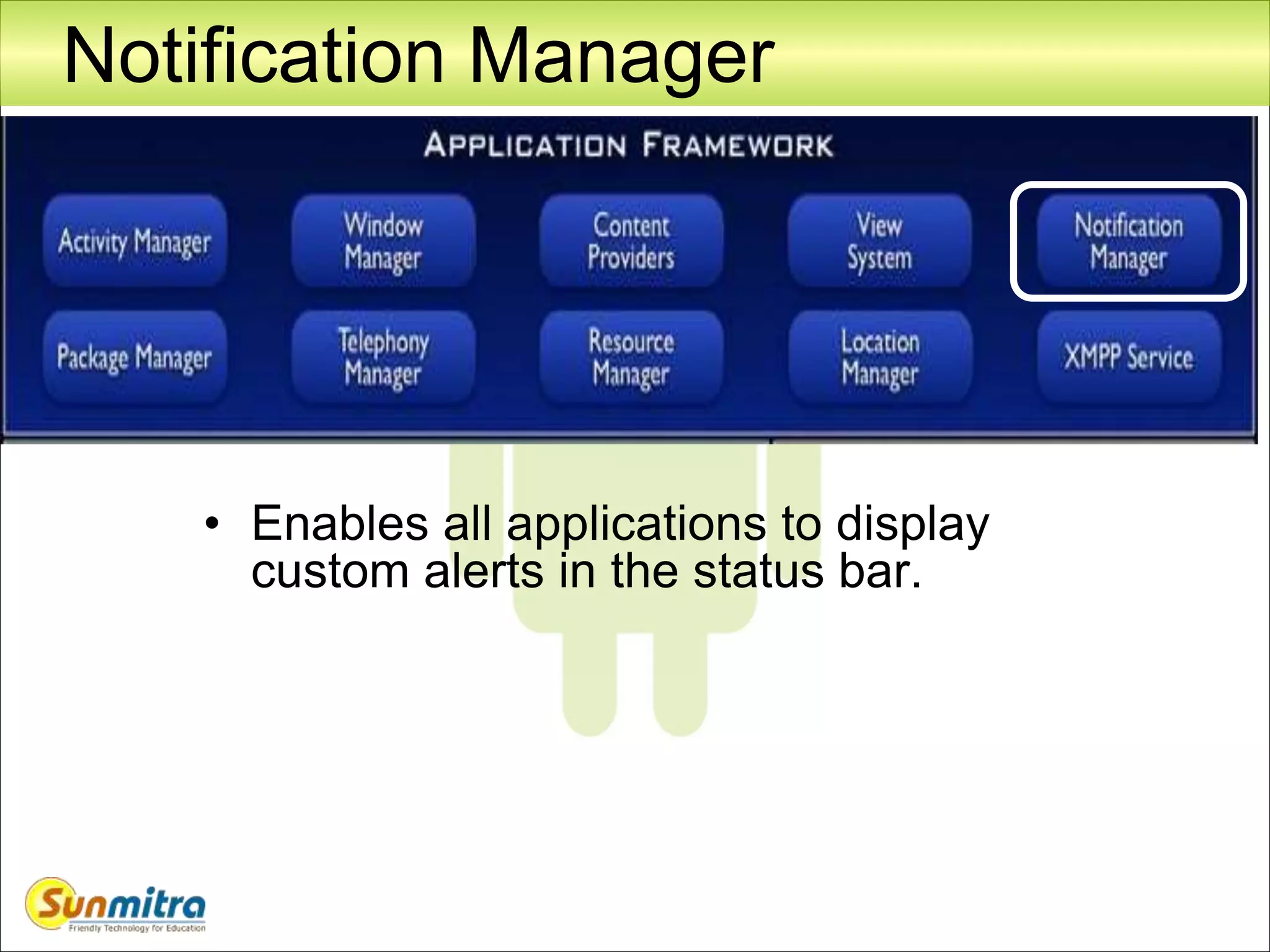 Notification Manager

APPLICATION FRAMEWORK

Activity Manager

Window Manager

Content Providers

View System

Notification Manager

Package Manager

Telephony Manager

Resource Manager

Location Manager

XMPP Service

• Enables all applications to display custom alerts in the status bar.

Sunmitra
Friendly Technology for Education